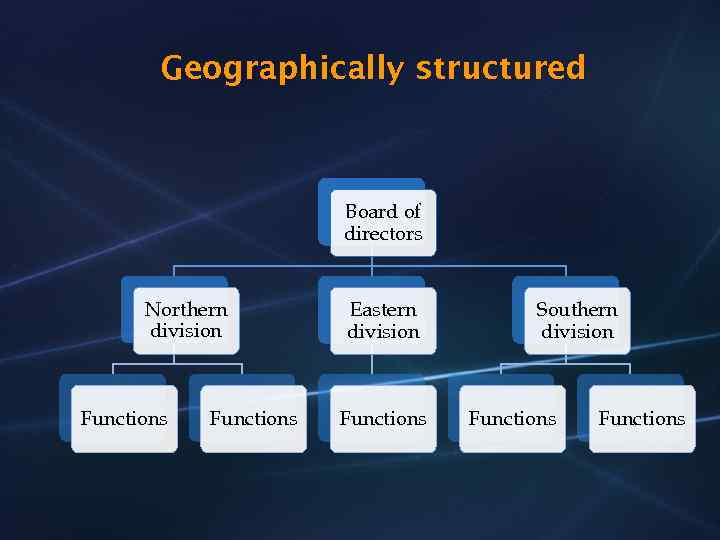 Geographically structured

Board of directors

Northern division

Eastern division

Southern division

Functions

Functions

Functions

Functions

Functions